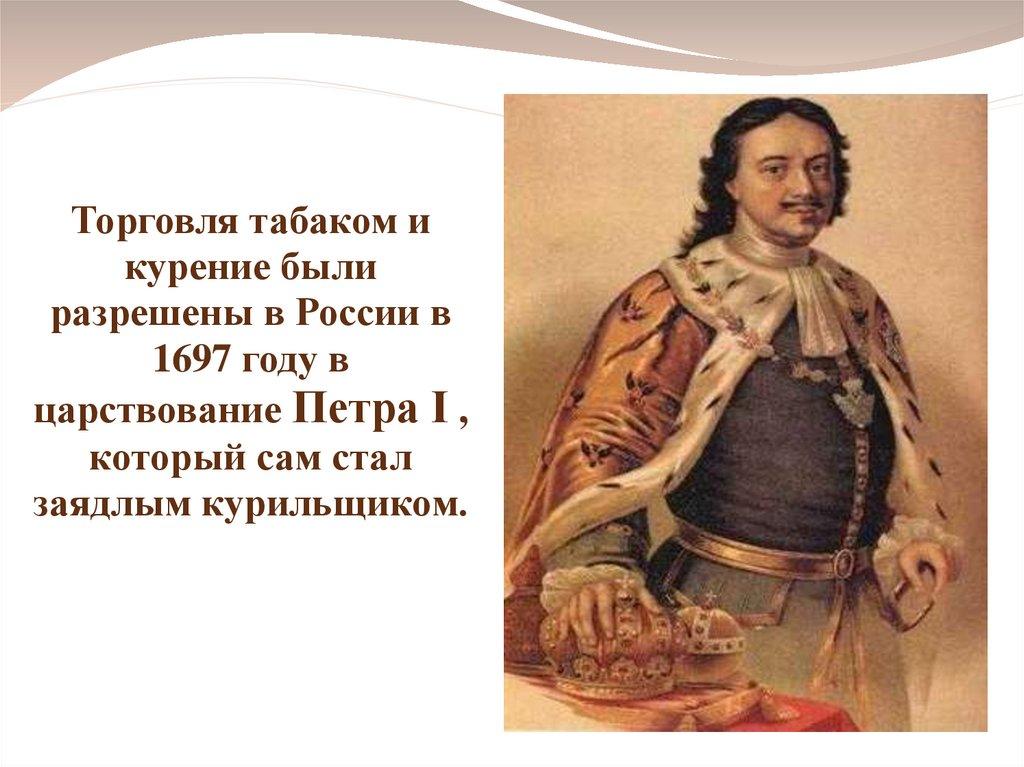 Торговля табаком и курение были разрешены в России в 1697 году в царствование Петра I , который сам стал заядлым курильщиком.